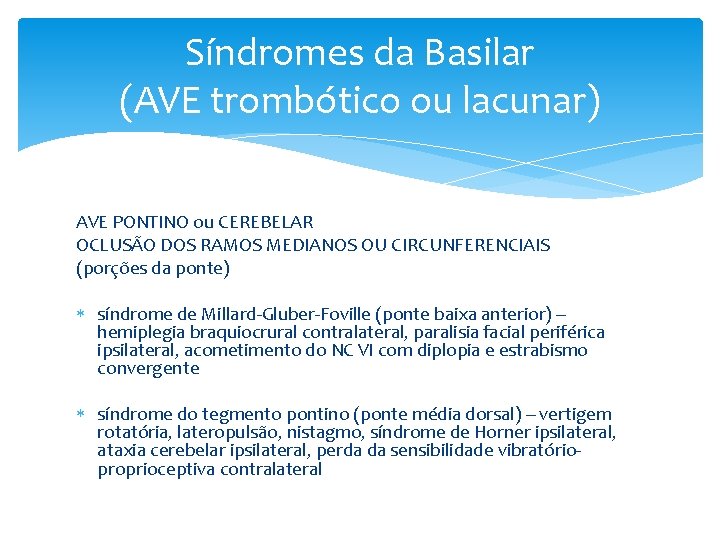 Síndromes da Basilar
(AVE trombótico ou lacunar)

AVE PONTINO ou CEREBELAR
OCLUSÃO DOS RAMOS MEDIANOS OU CIRCUNFERENCIAIS
(porções da ponte)

* síndrome de Millard-Gluber-Foville (ponte baixa anterior) – hemiplegia braquiocrural contralateral, paralisia facial periférica ipsilateral, acometimento do NC VI com diplopia e estrabismo convergente

* síndrome do tegmento pontino (ponte média dorsal) – vertigem rotatória, lateropulsão, nistagmo, síndrome de Horner ipsilateral, ataxia cerebelar ipsilateral, perda da sensibilidade vibratório-proprioceptiva contralateral